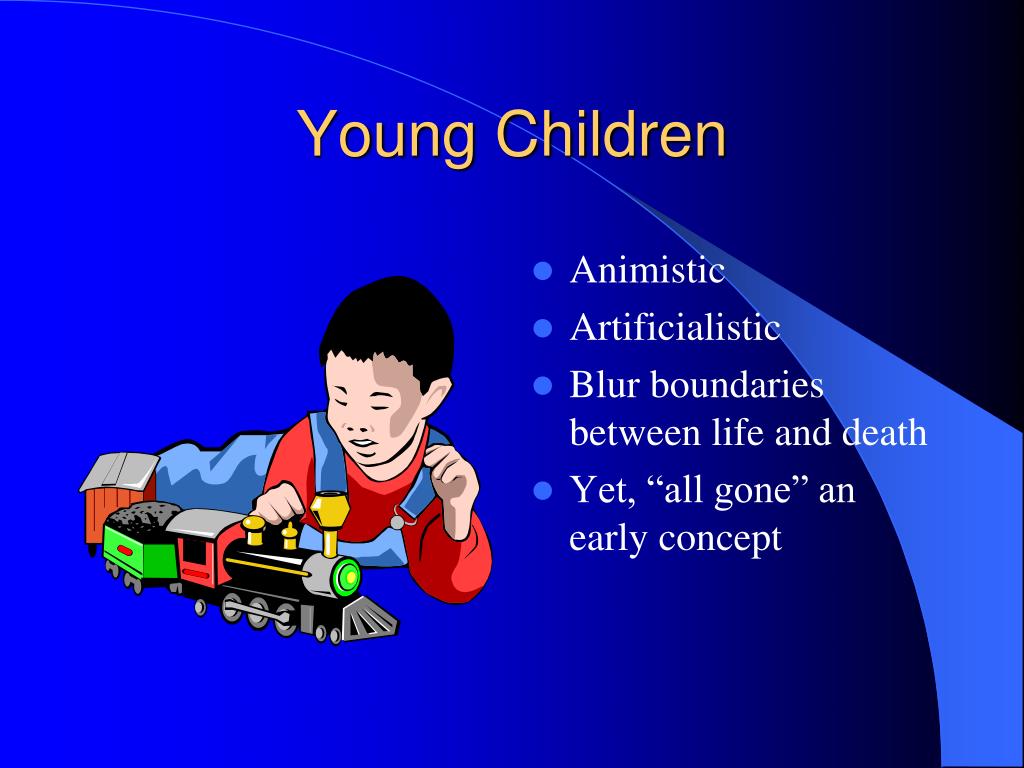 Young Children

- Animistic
- Artificialistic
- Blur boundaries between life and death
- Yet, “all gone” an early concept